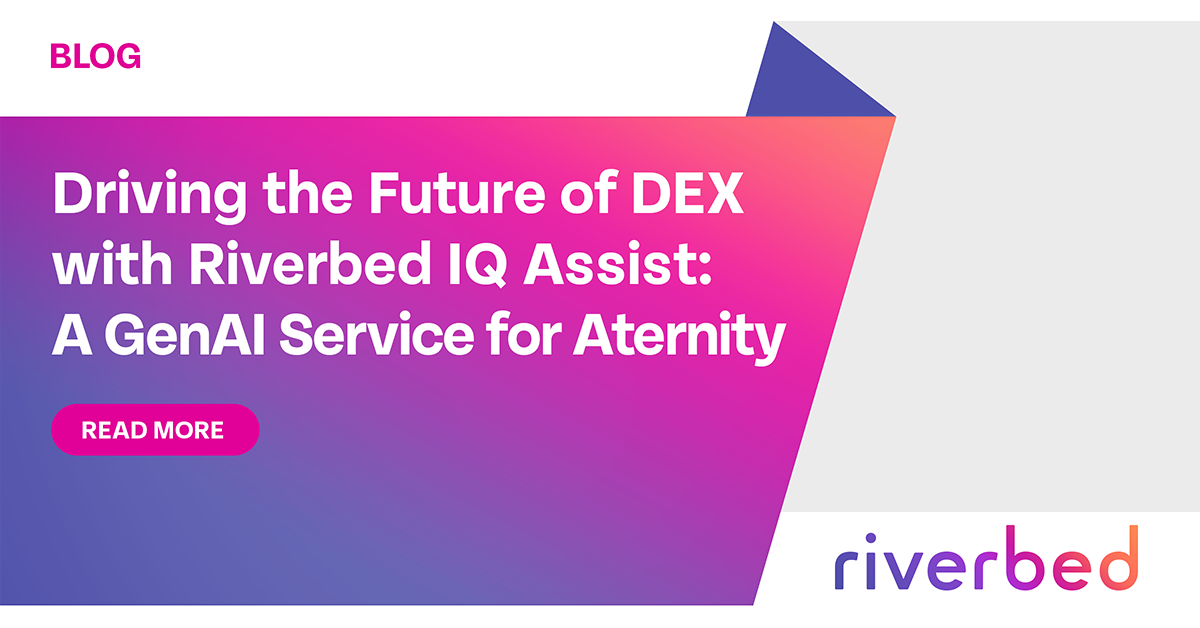 BLOG

Driving the Future of DEX with Riverbed IQ Assist: A GenAI Service for Aternity

READ MORE

riverbed